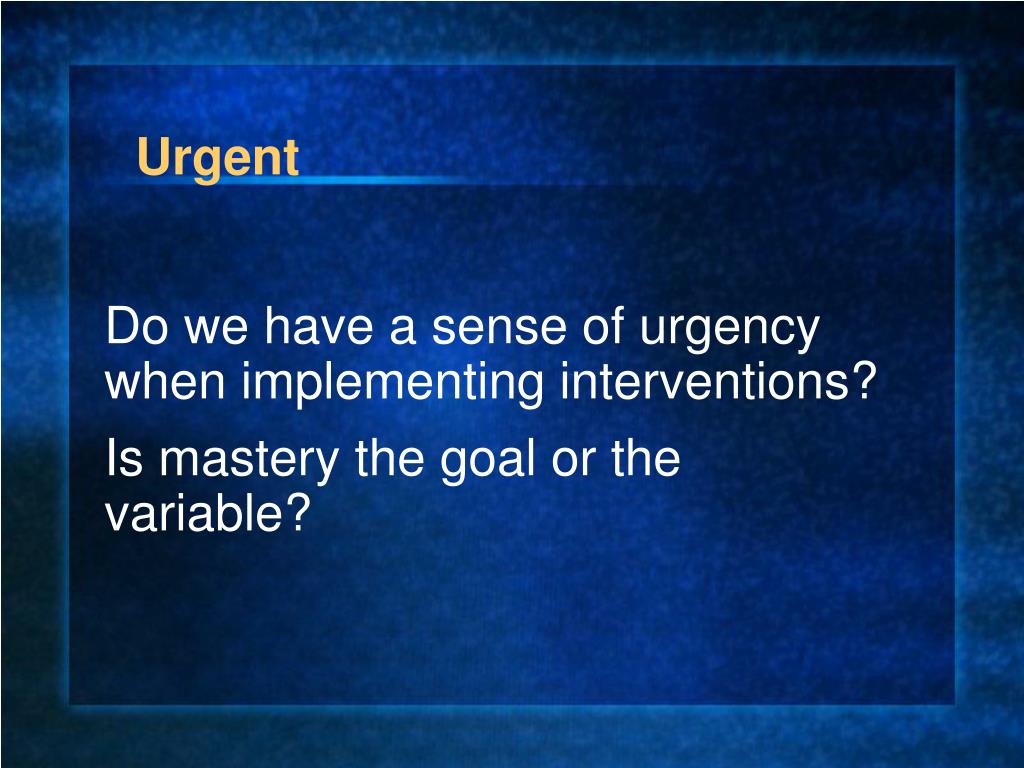 Urgent

Do we have a sense of urgency when implementing interventions?

Is mastery the goal or the variable?